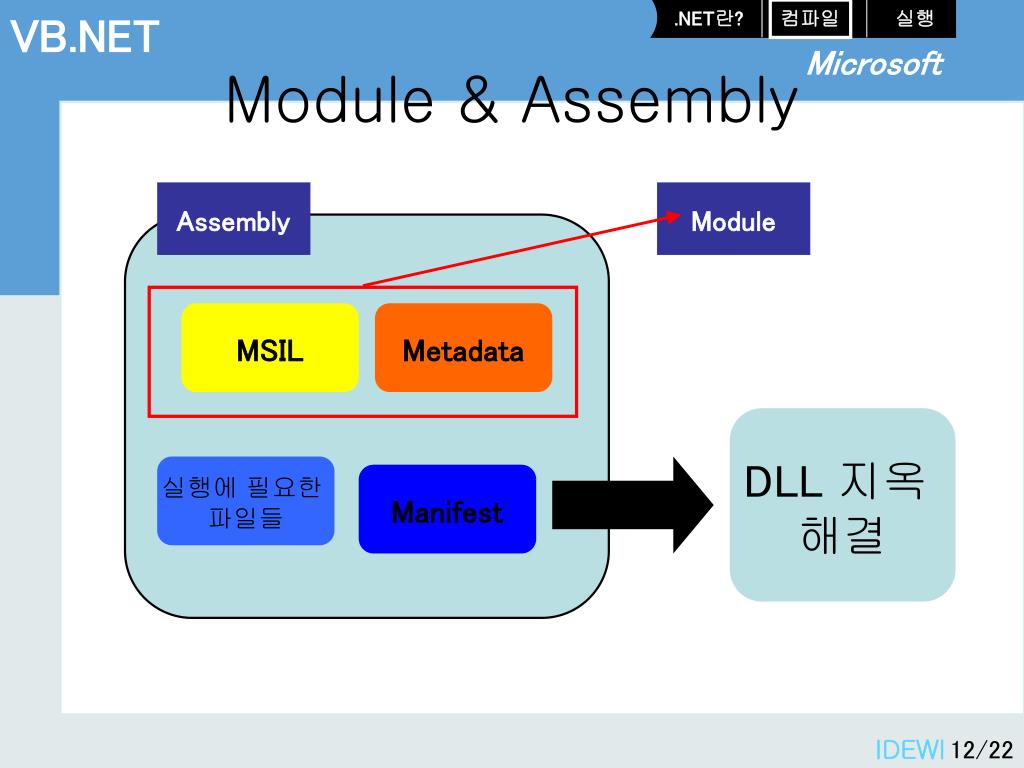 VB.NET

.NET란? 컴파일 실행

Microsoft

Module & Assembly

Assembly

Module

MSIL

Metadata

실행에 필요한 파일들

Manifest

DLL 지옥 해결

IDEWI 12/22